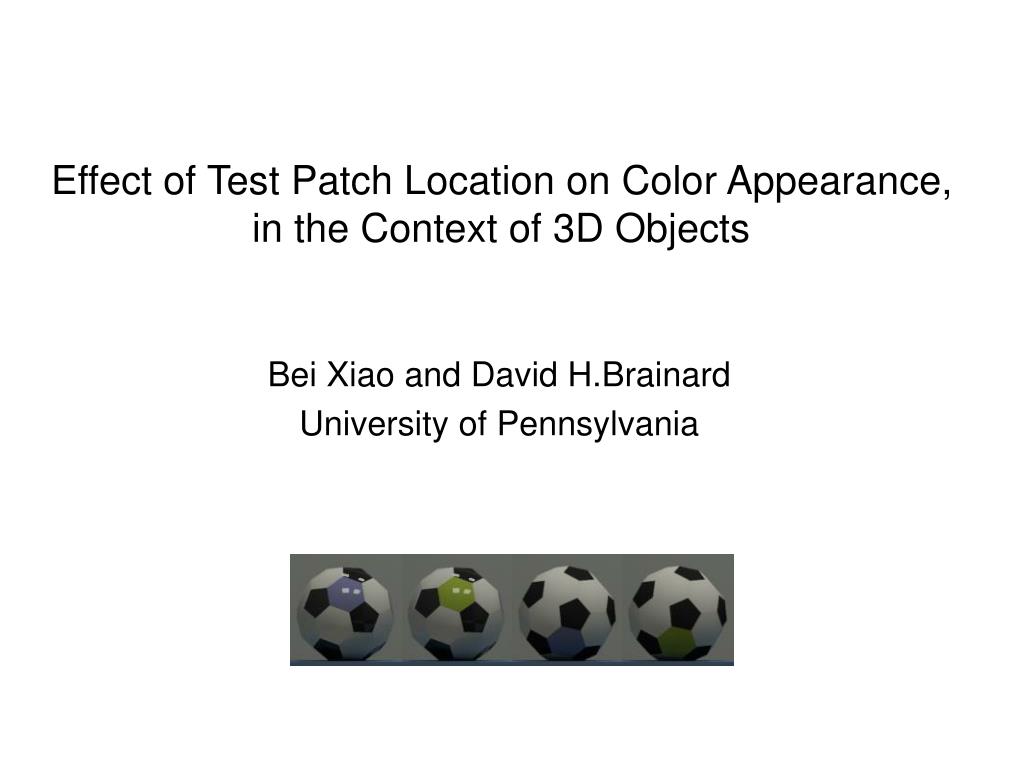 Effect of Test Patch Location on Color Appearance, in the Context of 3D Objects

Bei Xiao and David H.Brainard
University of Pennsylvania